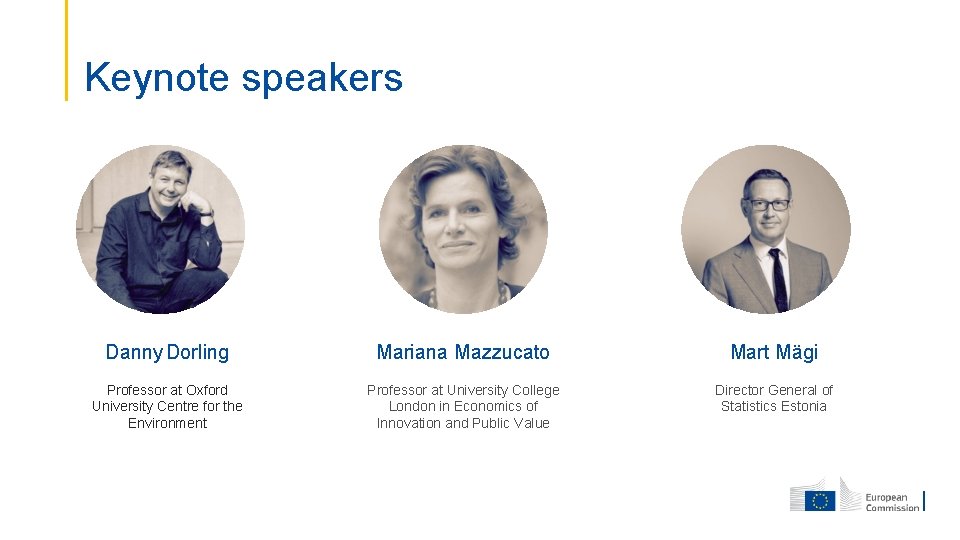 Keynote speakers

Danny Dorling

Professor at Oxford University Centre for the Environment

Mariana Mazzucato

Professor at University College London in Economics of Innovation and Public Value

Mart Mägi

Director General of Statistics Estonia

European Commission